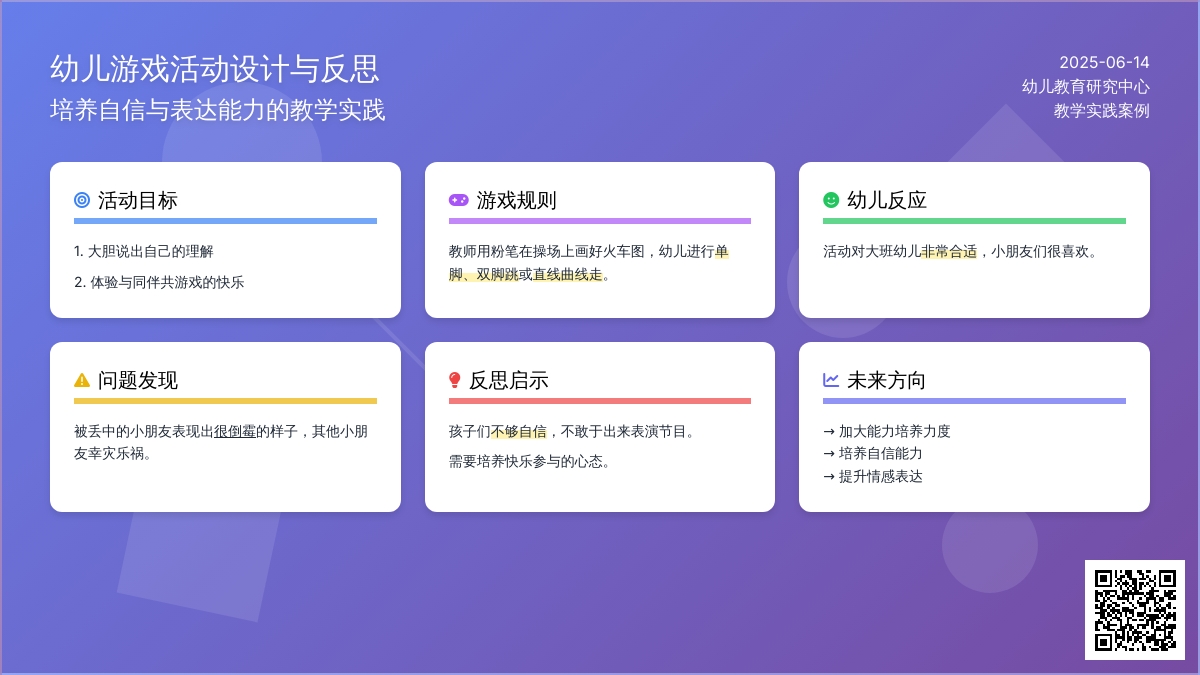 幼儿游戏活动设计与反思
培养自信与表达能力的教学实践

2025-06-14
幼儿教育研究中心
教学实践案例

活动目标

1. 大胆说出自己的理解
2. 体验与同伴共游戏的快乐

游戏规则

教师用粉笔在操场上画好火车图，幼儿进行单脚、双脚跳或直线曲线走。

幼儿反应

活动对大班幼儿非常合适，小朋友们很喜欢。

问题发现

被丢中的小朋友表现出很倒霉的样子，其他小朋友幸灾乐祸。

反思启示

孩子们不够自信，不敢于出来表演节目。

需要培养快乐参与的心态。

未来方向

→ 加大能力培养力度
→ 培养自信能力
→ 提升情感表达